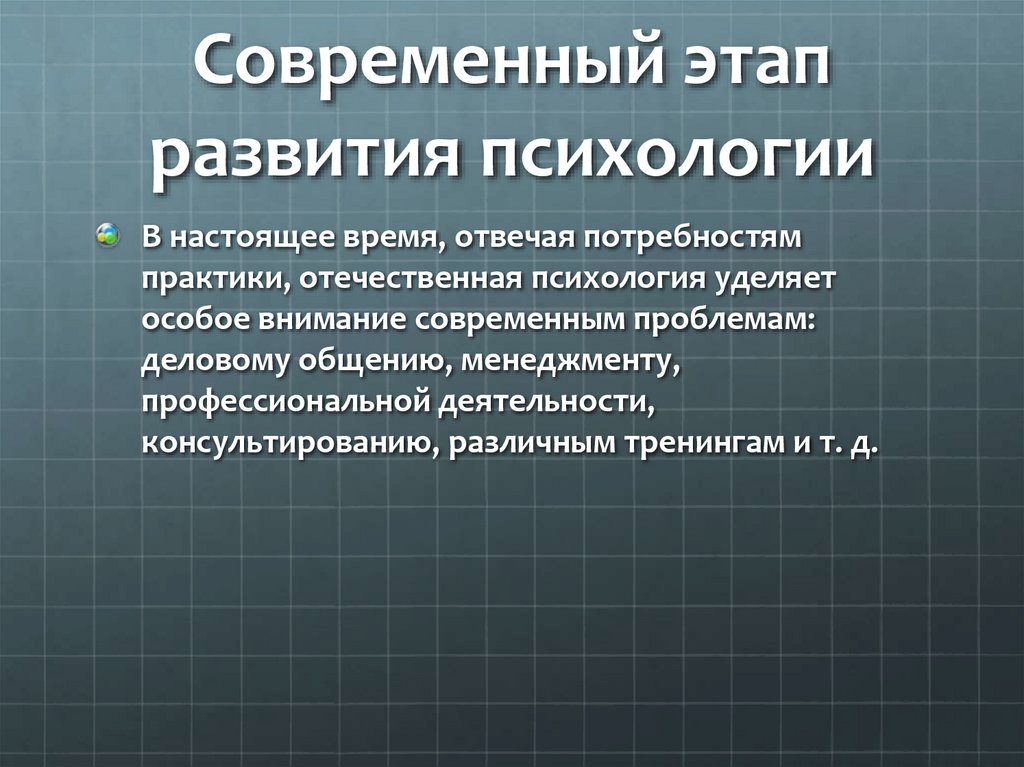 Современный этап развития психологии

В настоящее время, отвечая потребностям практики, отечественная психология уделяет особое внимание современным проблемам: деловому общению, менеджменту, профессиональной деятельности, консультированию, различным тренингам и т. д.